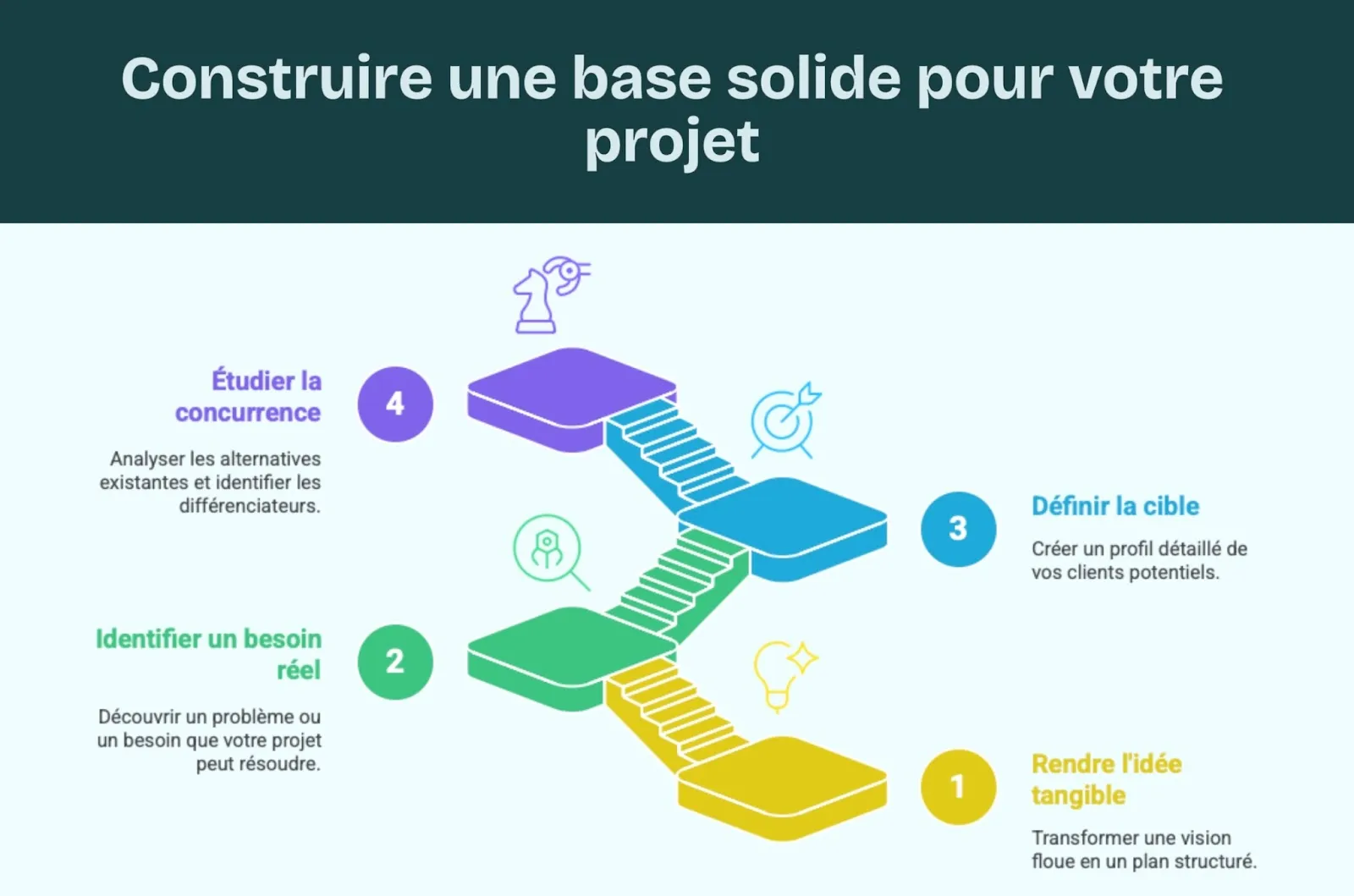 Construire une base solide pour votre projet

Étudier la concurrence

4

Analyser les alternatives existantes et identifier les différenciateurs.

3

Définir la cible

Créer un profil détaillé de vos clients potentiels.

Identifier un besoin réel

2

Découvrir un problème ou un besoin que votre projet peut résoudre.

1

Rendre l'idée tangible

Transformer une vision floue en un plan structuré.